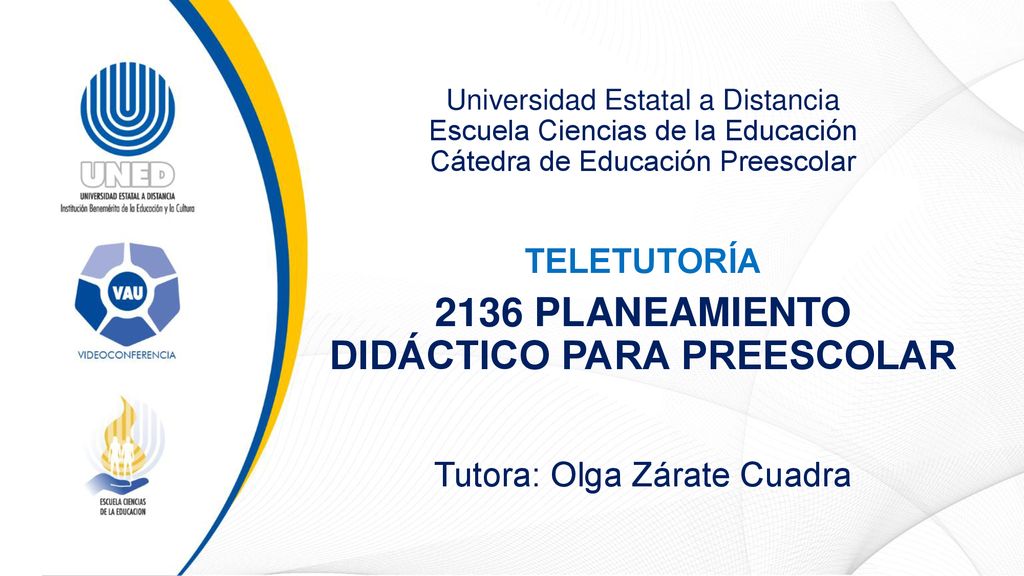 UNED
UNIVERSIDAD ESTATAL A DISTANCIA
Institución Benemérita de la Educación y la Cultura

VAU
VIDEOCONFERENCIA

ESCUELA CIENCIAS
DE LA EDUCACION

Universidad Estatal a Distancia
Escuela Ciencias de la Educación
Cátedra de Educación Preescolar

TELETUTORÍA

2136 PLANEAMIENTO DIDÁCTICO PARA PREESCOLAR

Tutora: Olga Zárate Cuadra